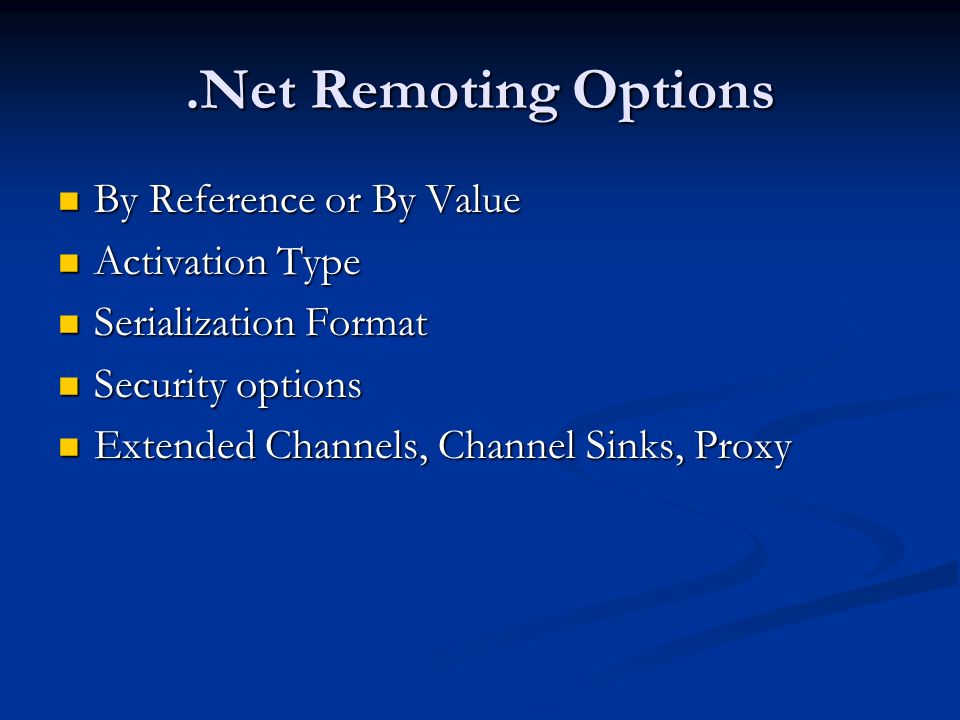 .Net Remoting Options

- By Reference or By Value
- Activation Type
- Serialization Format
- Security options
- Extended Channels, Channel Sinks, Proxy